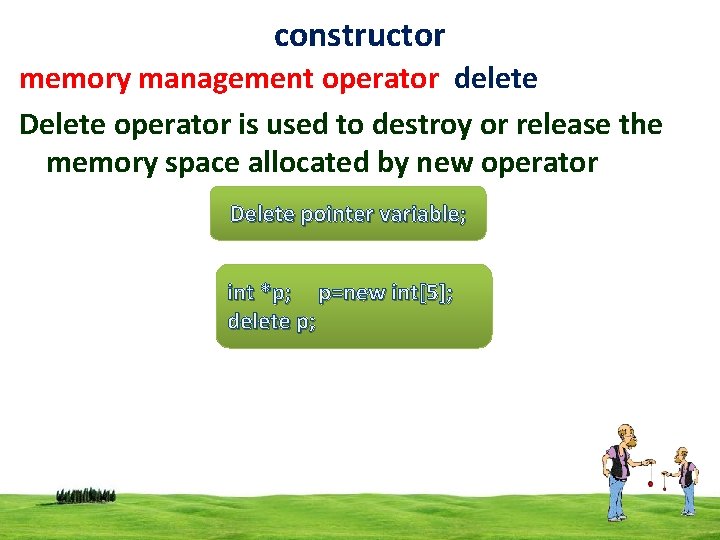 constructor

memory management operator delete

Delete operator is used to destroy or release the memory space allocated by new operator

Delete pointer variable;

int *p; p=new int[5];
delete p;